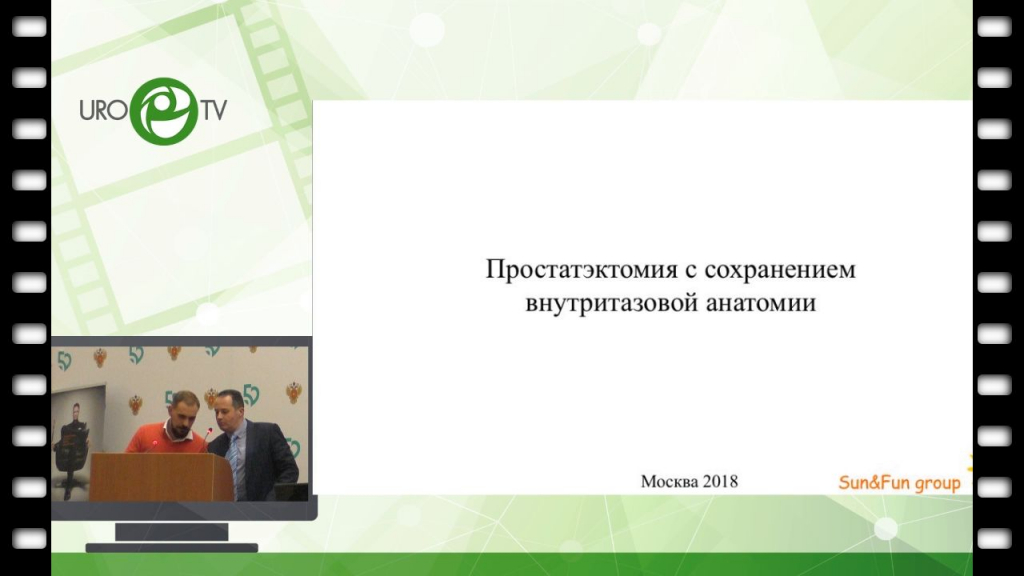 URO TV

Простатэктомия с сохранением внутритазовой анатомии

Москва 2018

Sun&Fun group